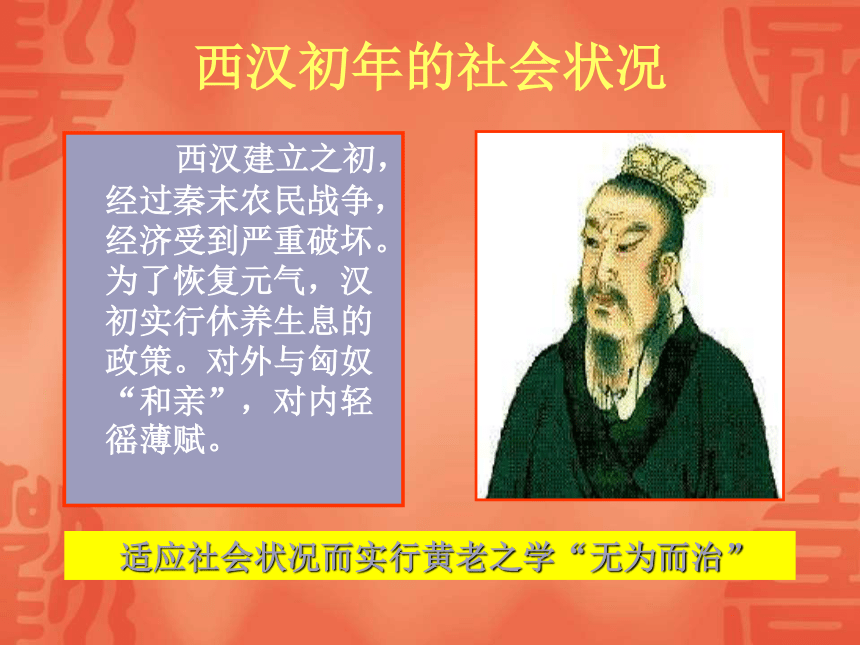 西汉初年的社会状况

西汉建立之初，经过秦末农民战争，经济受到严重破坏。为了恢复元气，汉初实行休养生息的政策。对外与匈奴“和亲”，对内轻徭薄赋。

适应社会状况而实行黄老之学“无为而治”